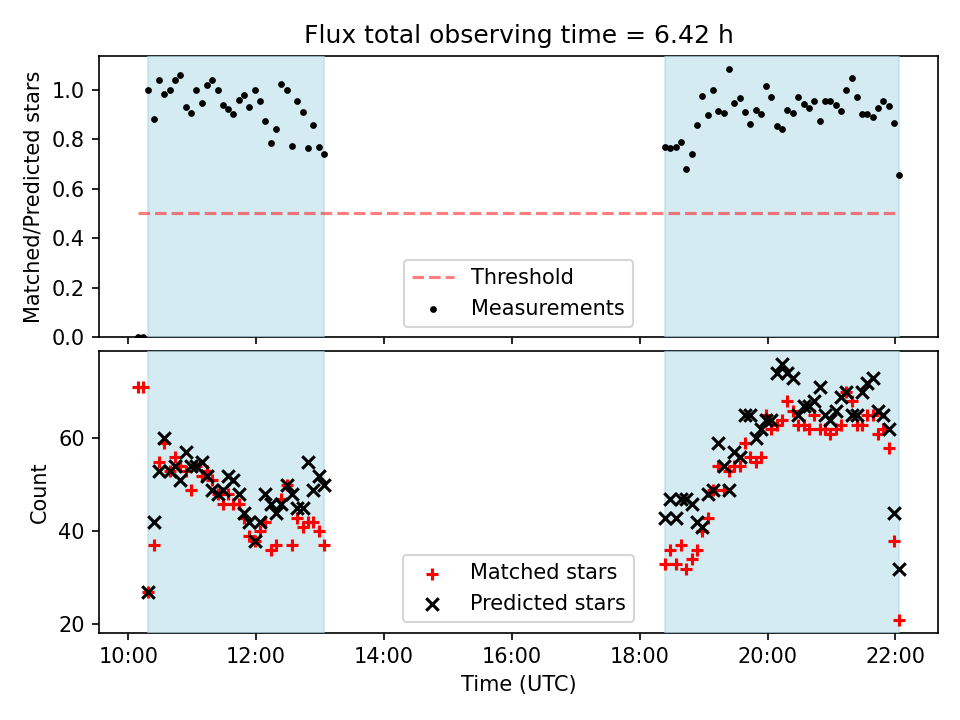 Flux total observing time = 6.42 h

Matched/Predicted stars

1.0
0.8
0.6
0.4
0.2
0.0

Threshold
Measurements

Count

60
40
20

Matched stars
Predicted stars

10:00
12:00
14:00
16:00
18:00
20:00
22:00

Time (UTC)